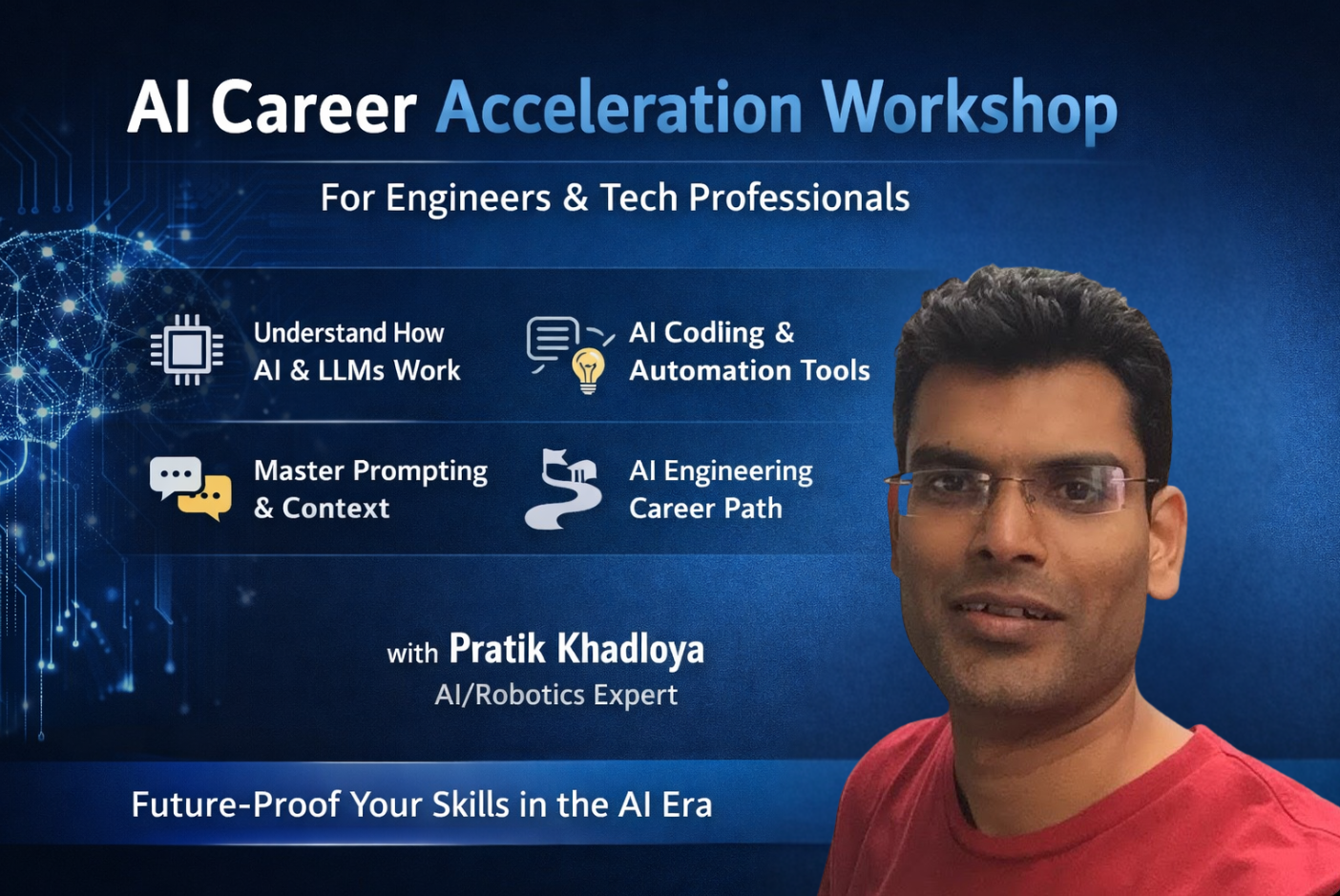 AI Career Acceleration Workshop

For Engineers & Tech Professionals

Understand How AI & LLMs Work

AI Codling & Automation Tools

Master Prompting & Context

AI Engineering Career Path

with Pratik Khadloya
AI/Robotics Expert

Future-Proof Your Skills in the AI Era